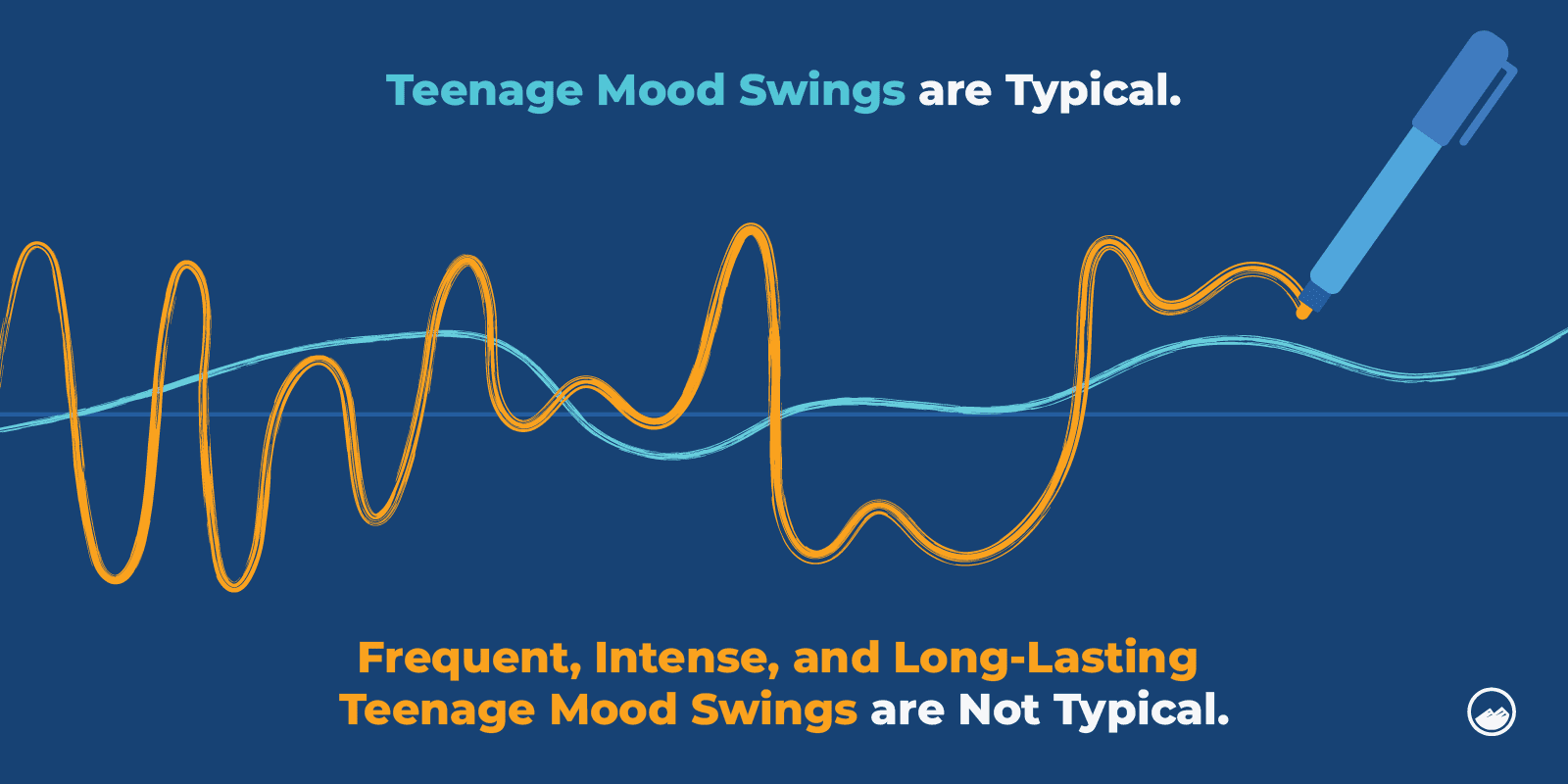 Teenage Mood Swings are Typical.

Frequent, Intense, and Long-Lasting Teenage Mood Swings are Not Typical.